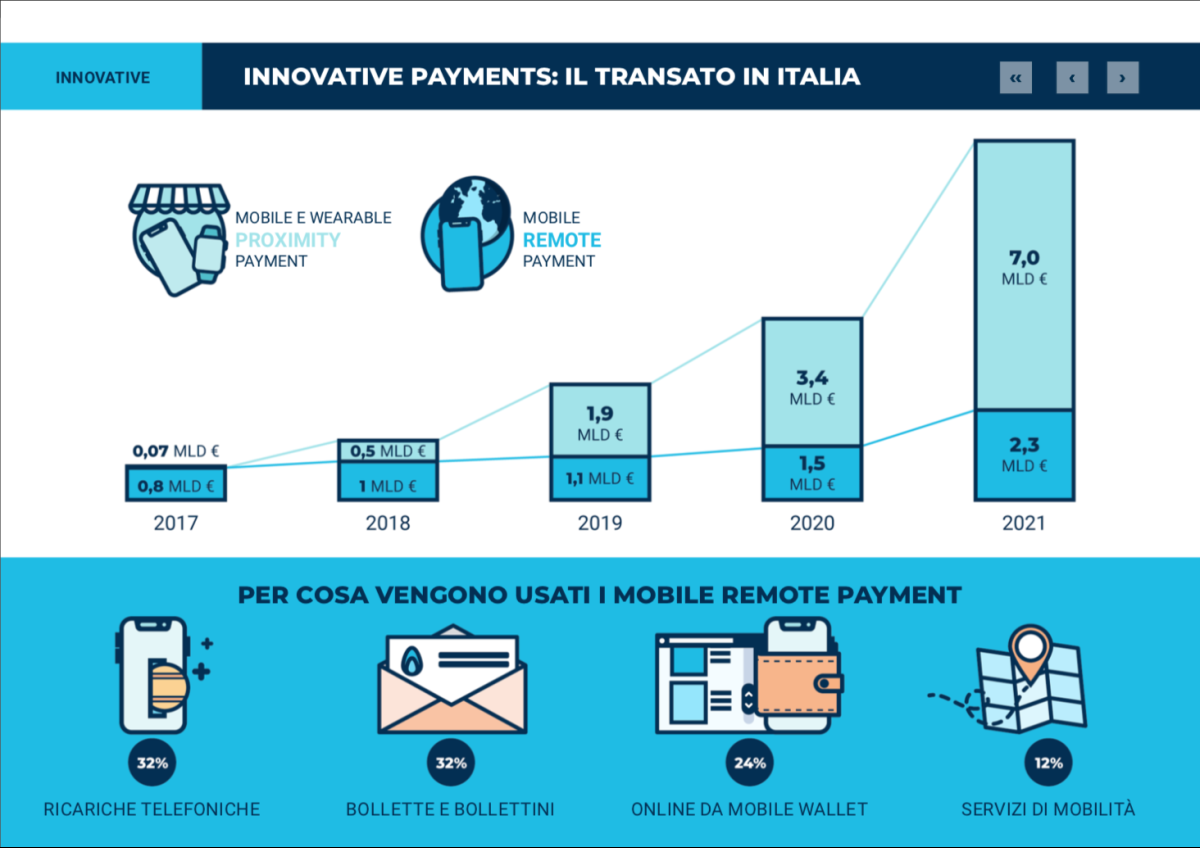 INNOVATIVE

INNOVATIVE PAYMENTS: IL TRANSATO IN ITALIA

«  ‹  ›

MOBILE E WEARABLE
PROXIMITY
PAYMENT

MOBILE
REMOTE
PAYMENT

0,07 MLD €
0,8 MLD €
2017

0,5 MLD €
1 MLD €
2018

1,9 MLD €
1,1 MLD €
2019

3,4 MLD €
1,5 MLD €
2020

7,0 MLD €
2,3 MLD €
2021

PER COSA VENGONO USATI I MOBILE REMOTE PAYMENT

32%
RICARICHE TELEFONICHE

32%
BOLLETTE E BOLLETTINI

24%
ONLINE DA MOBILE WALLET

12%
SERVIZI DI MOBILITÀ